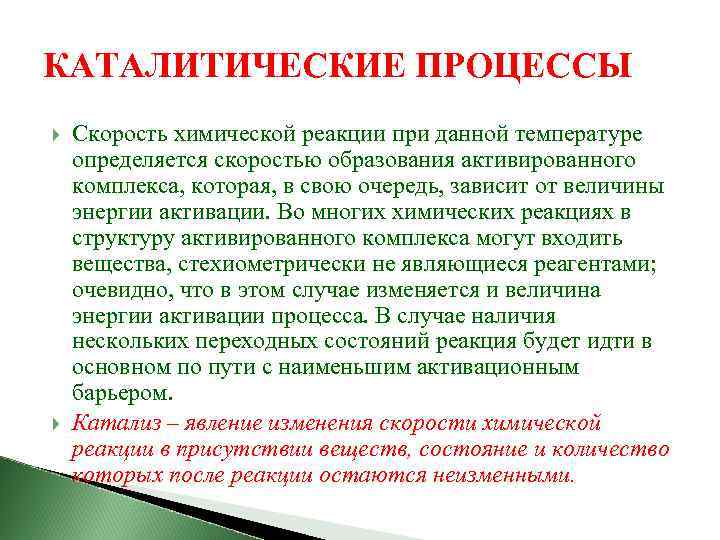 КАТАЛИТИЧЕСКИЕ ПРОЦЕССЫ

Скорость химической реакции при данной температуре определяется скоростью образования активированного комплекса, которая, в свою очередь, зависит от величины энергии активации. Во многих химических реакциях в структуру активированного комплекса могут входить вещества, стехиометрически не являющиеся реагентами; очевидно, что в этом случае изменяется и величина энергии активации процесса. В случае наличия нескольких переходных состояний реакция будет идти в основном по пути с наименьшим активационным барьером.

Катализ – явление изменения скорости химической реакции в присутствии веществ, состояние и количество которых после реакции остаются неизменными.